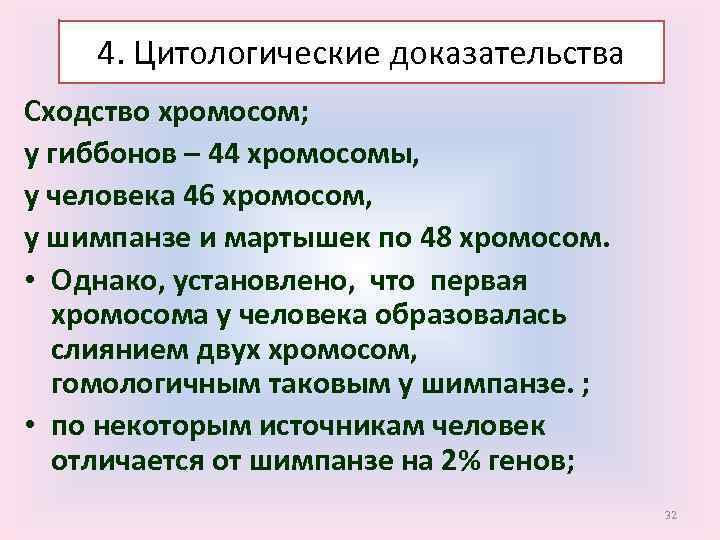 4. Цитологические доказательства

Сходство хромосом;
у гиббонов – 44 хромосомы,
у человека 46 хромосом,
у шимпанзе и мартышек по 48 хромосом.

• Однако, установлено, что первая хромосома у человека образовалась слиянием двух хромосом, гомологичным таковым у шимпанзе. ;
• по некоторым источникам человек отличается от шимпанзе на 2% генов;

32